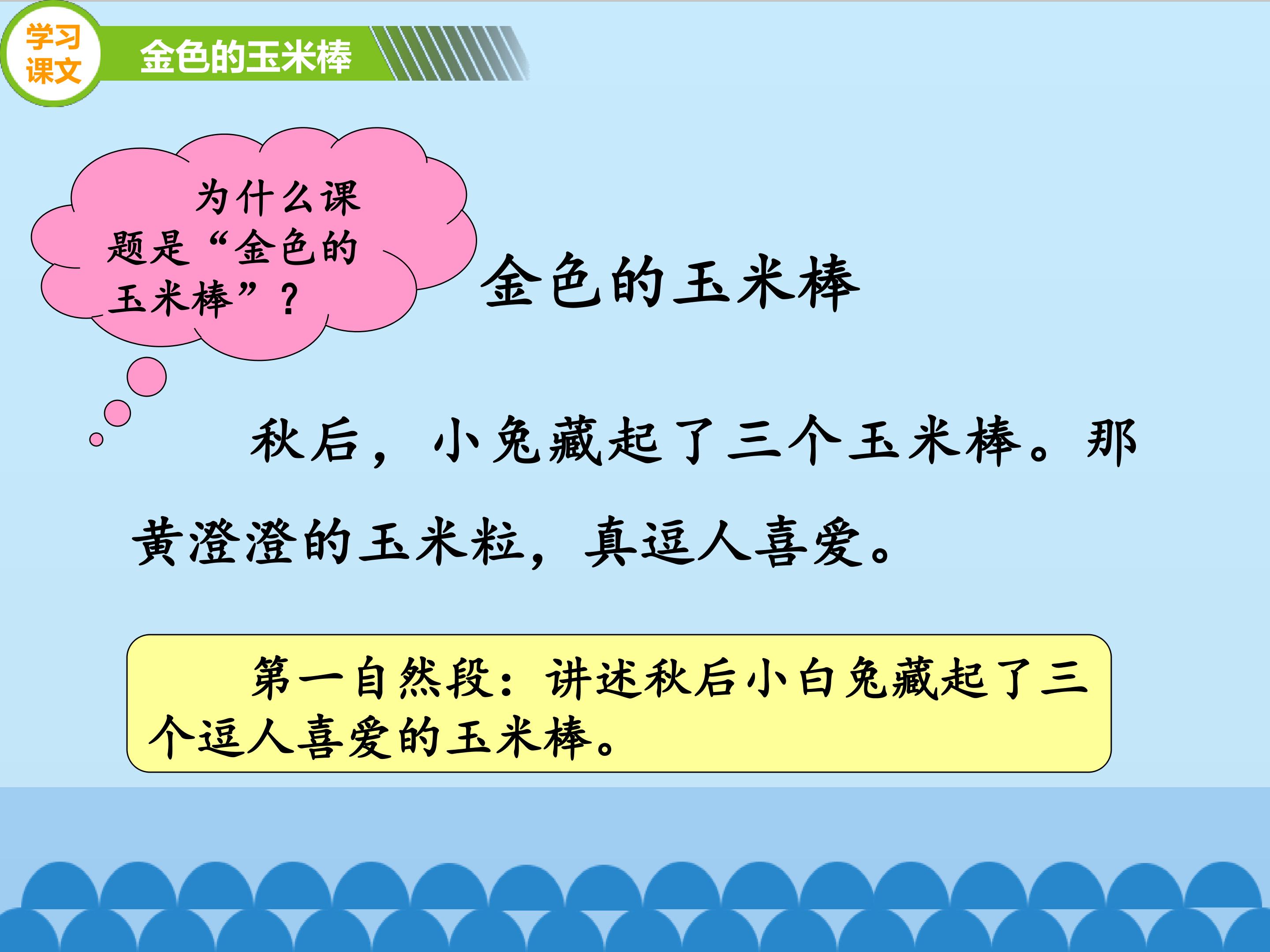 学习课文

金色的玉米棒

为什么课题是“金色的玉米棒”？

金色的玉米棒

秋后，小兔藏起了三个玉米棒。那黄澄澄的玉米粒，真逗人喜爱。

第一自然段：讲述秋后小白兔藏起了三个逗人喜爱的玉米棒。